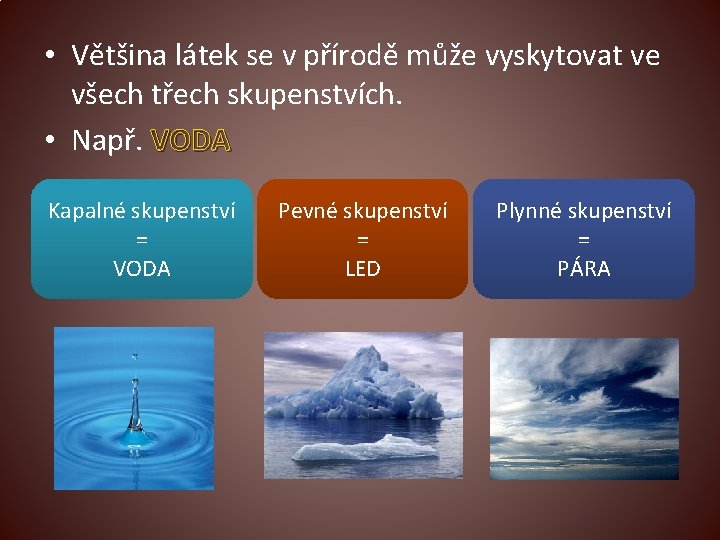 • Většina látek se v přírodě může vyskytovat ve všech třech skupenstvích.
• Např. VODA

Kapalné skupenství
=
VODA

Pevné skupenství
=
LED

Plynné skupenství
=
PÁRA